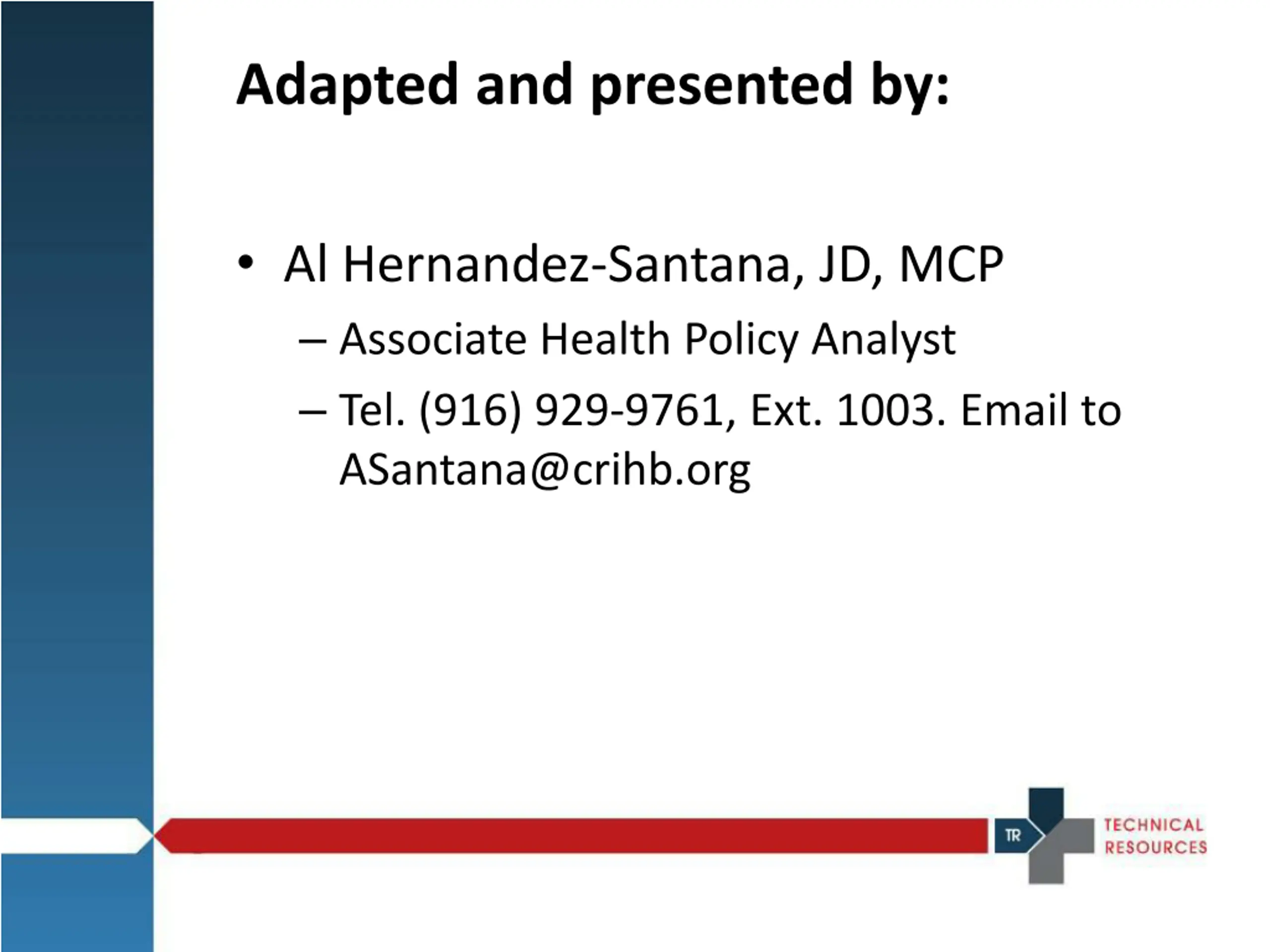 Adapted and presented by:

• Al Hernandez-Santana, JD, MCP

– Associate Health Policy Analyst

– Tel. (916) 929-9761, Ext. 1003. Email to ASantana@crihb.org

TR

TECHNICAL RESOURCES